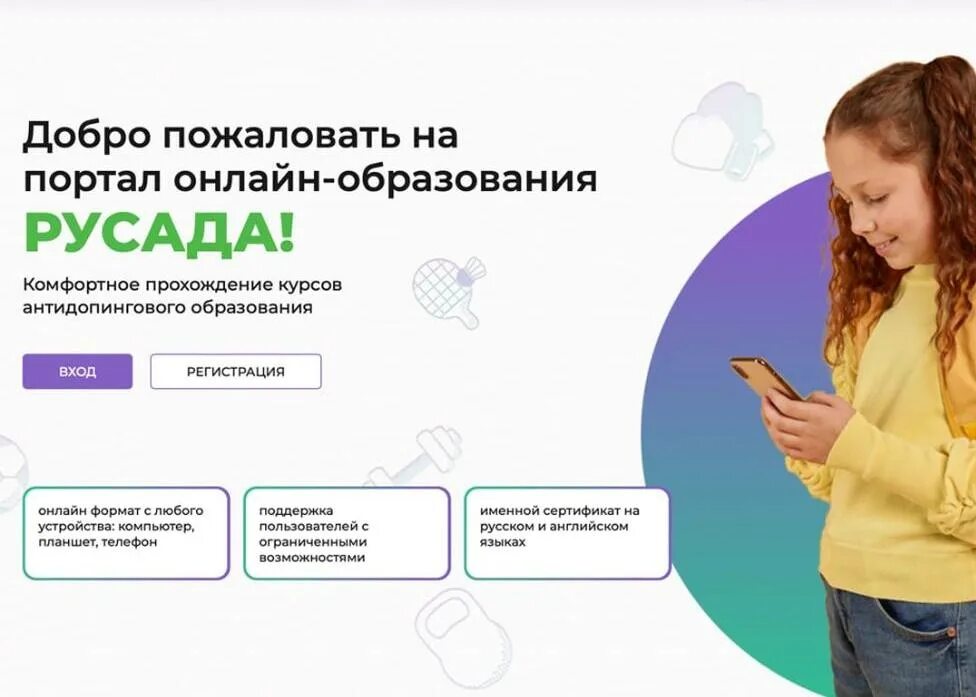 Добро пожаловать на портал онлайн-образования

РУСАДА!

Комфортное прохождение курсов антидопингового образования

ВХОД

РЕГИСТРАЦИЯ

онлайн формат с любого устройства: компьютер, планшет, телефон

поддержка пользователей с ограниченными возможностями

именной сертификат на русском и английском языках